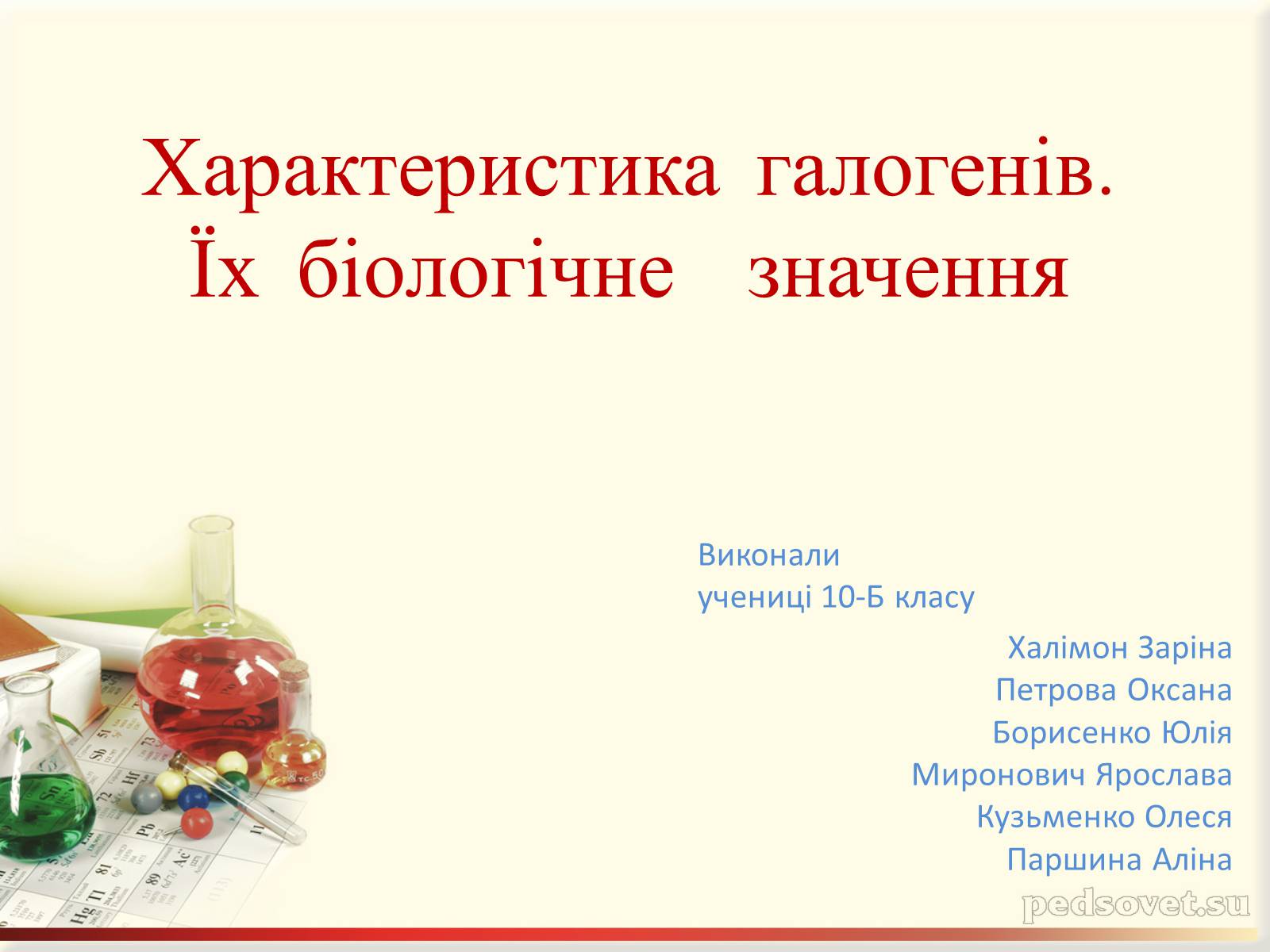 Характеристика галогенів. Їх біологічне значення

Виконали
учениці 10-Б класу

Халімон Заріна
Петрова Оксана
Борисенко Юлія
Миронович Ярослава
Кузьменко Олеся
Паршина Аліна

pedsovet.su